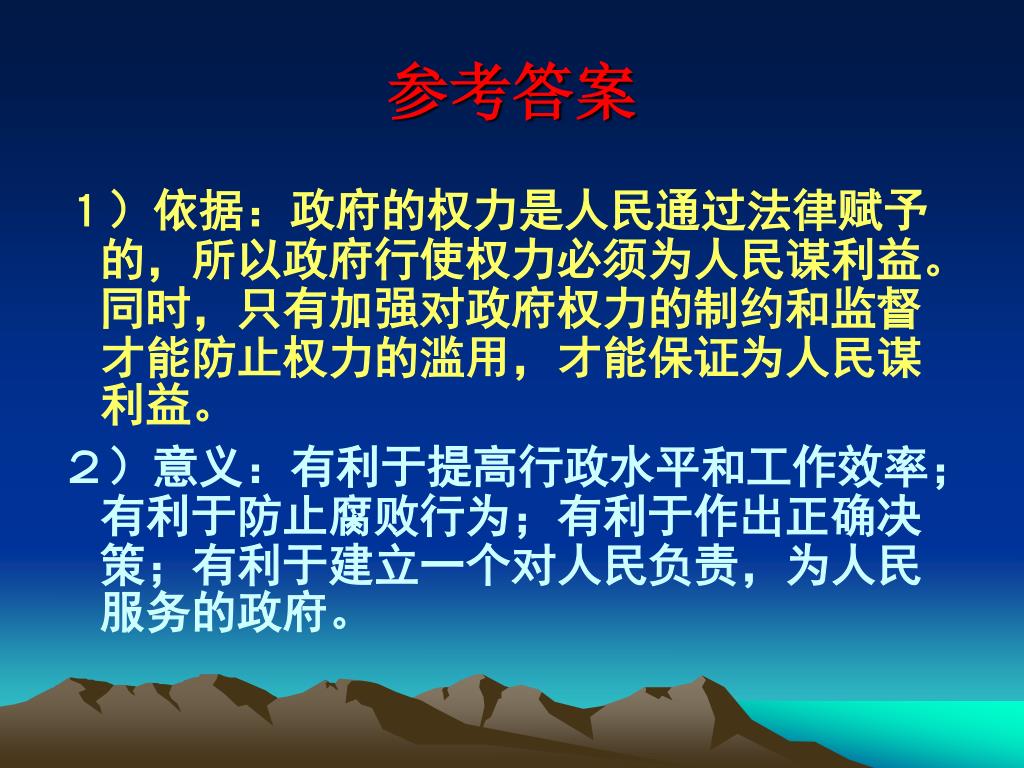 参考答案

１）依据：政府的权力是人民通过法律赋予的，所以政府行使权力必须为人民谋利益。同时，只有加强对政府权力的制约和监督才能防止权力的滥用，才能保证为人民谋利益。

２）意义：有利于提高行政水平和工作效率；有利于防止腐败行为；有利于作出正确决策；有利于建立一个对人民负责，为人民服务的政府。